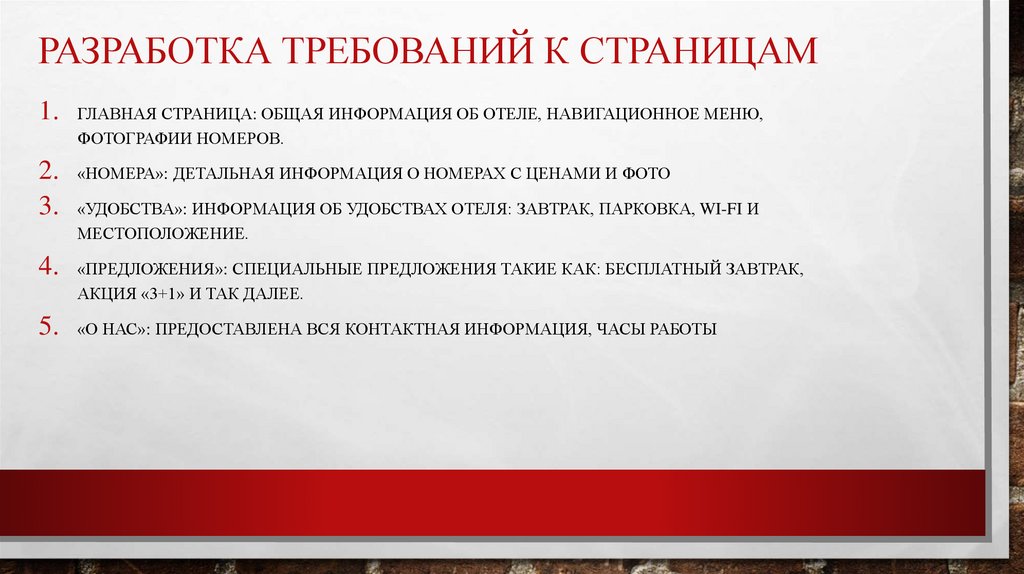 РАЗРАБОТКА ТРЕБОВАНИЙ К СТРАНИЦАМ

1. ГЛАВНАЯ СТРАНИЦА: ОБЩАЯ ИНФОРМАЦИЯ ОБ ОТЕЛЕ, НАВИГАЦИОННОЕ МЕНЮ, ФОТОГРАФИИ НОМЕРОВ.
2. «НОМЕРА»: ДЕТАЛЬНАЯ ИНФОРМАЦИЯ О НОМЕРАХ С ЦЕНАМИ И ФОТО
3. «УДОБСТВА»: ИНФОРМАЦИЯ ОБ УДОБСТВАХ ОТЕЛЯ: ЗАВТРАК, ПАРКОВКА, WI-FI И МЕСТОПОЛОЖЕНИЕ.
4. «ПРЕДЛОЖЕНИЯ»: СПЕЦИАЛЬНЫЕ ПРЕДЛОЖЕНИЯ ТАКИЕ КАК: БЕСПЛАТНЫЙ ЗАВТРАК, АКЦИЯ «3+1» И ТАК ДАЛЕЕ.
5. «О НАС»: ПРЕДОСТАВЛЕНА ВСЯ КОНТАКТНАЯ ИНФОРМАЦИЯ, ЧАСЫ РАБОТЫ